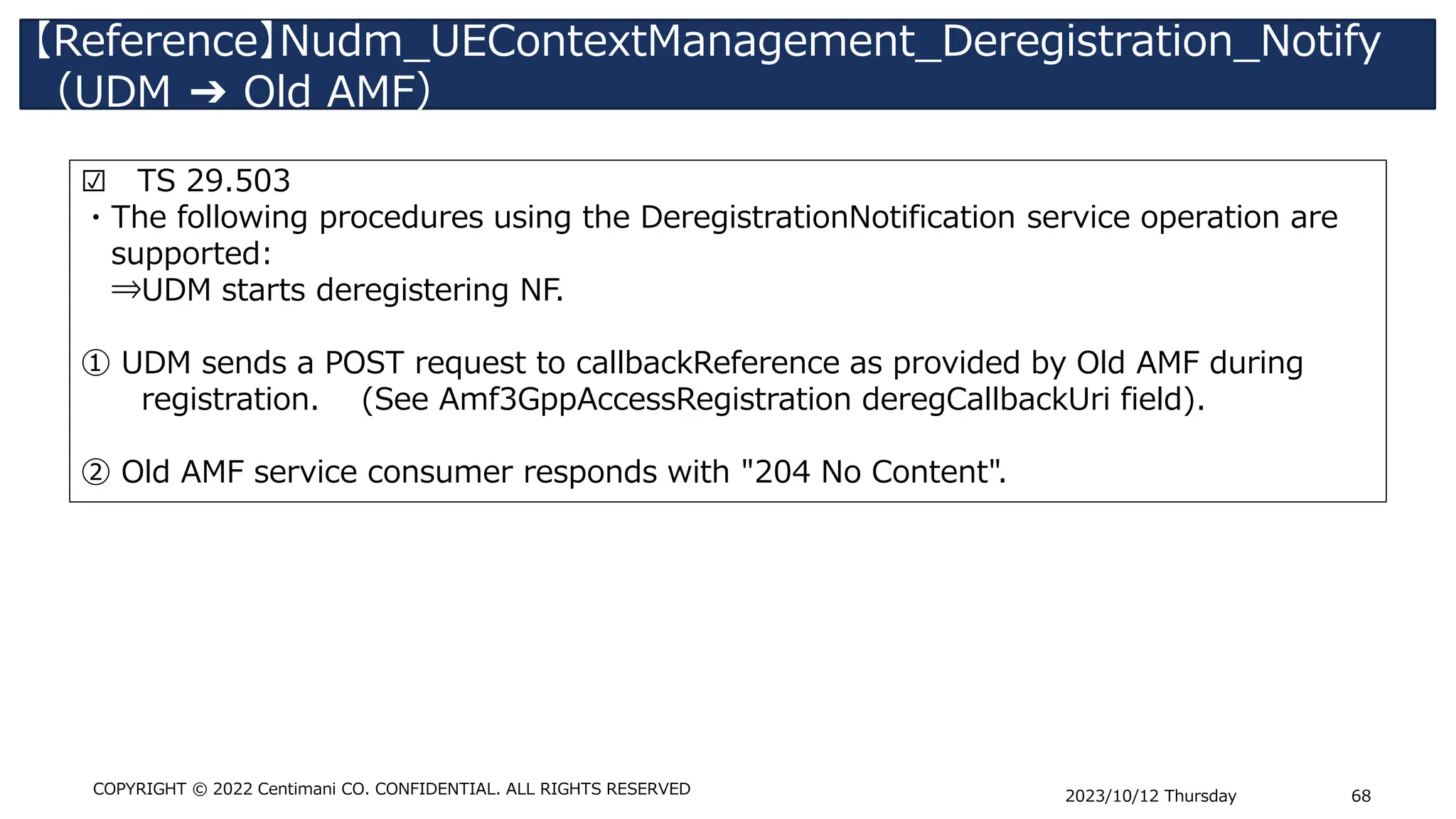 【Reference】Nudm_UEContextManagement_Deregistration_Notify （UDM ➔ Old AMF）

☑ TS 29.503
・The following procedures using the DeregistrationNotification service operation are supported:
⇒UDM starts deregistering NF.

① UDM sends a POST request to callbackReference as provided by Old AMF during registration. (See Amf3GppAccessRegistration deregCallbackUri field).

② Old AMF service consumer responds with "204 No Content".

COPYRIGHT © 2022 Centimani CO. CONFIDENTIAL. ALL RIGHTS RESERVED

2023/10/12 Thursday

68